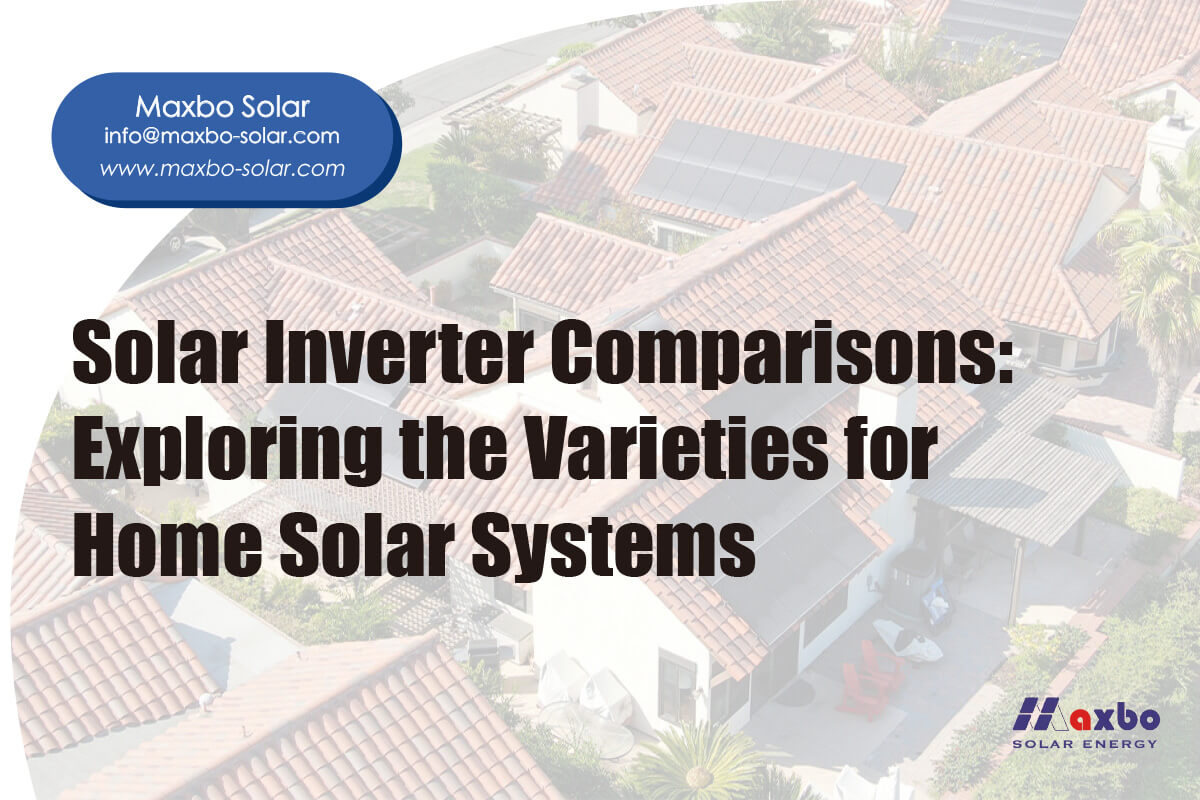 Maxbo Solar
info@maxbo-solar.com
www.maxbo-solar.com

Solar Inverter Comparisons: Exploring the Varieties for Home Solar Systems

Maxbo
SOLAR ENERGY